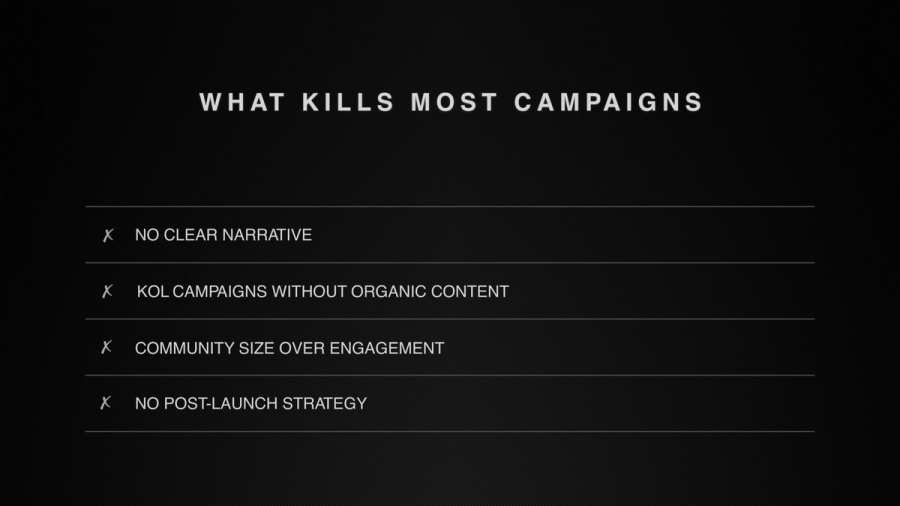 WHAT KILLS MOST CAMPAIGNS

✗ NO CLEAR NARRATIVE

✗ KOL CAMPAIGNS WITHOUT ORGANIC CONTENT

✗ COMMUNITY SIZE OVER ENGAGEMENT

✗ NO POST-LAUNCH STRATEGY